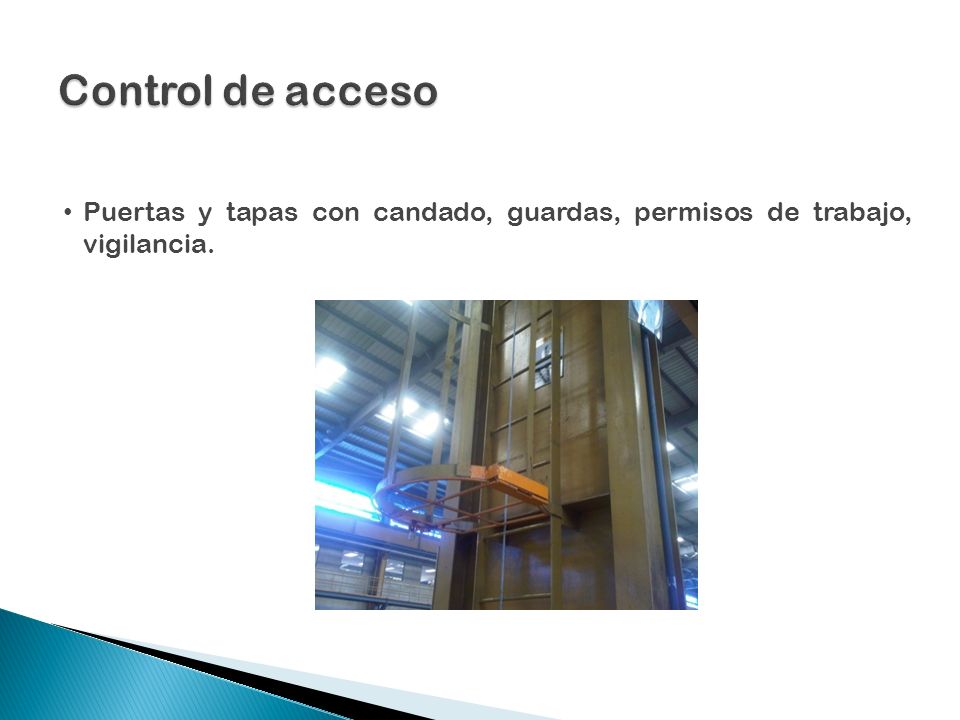 Control de acceso

• Puertas y tapas con candado, guardas, permisos de trabajo, vigilancia.